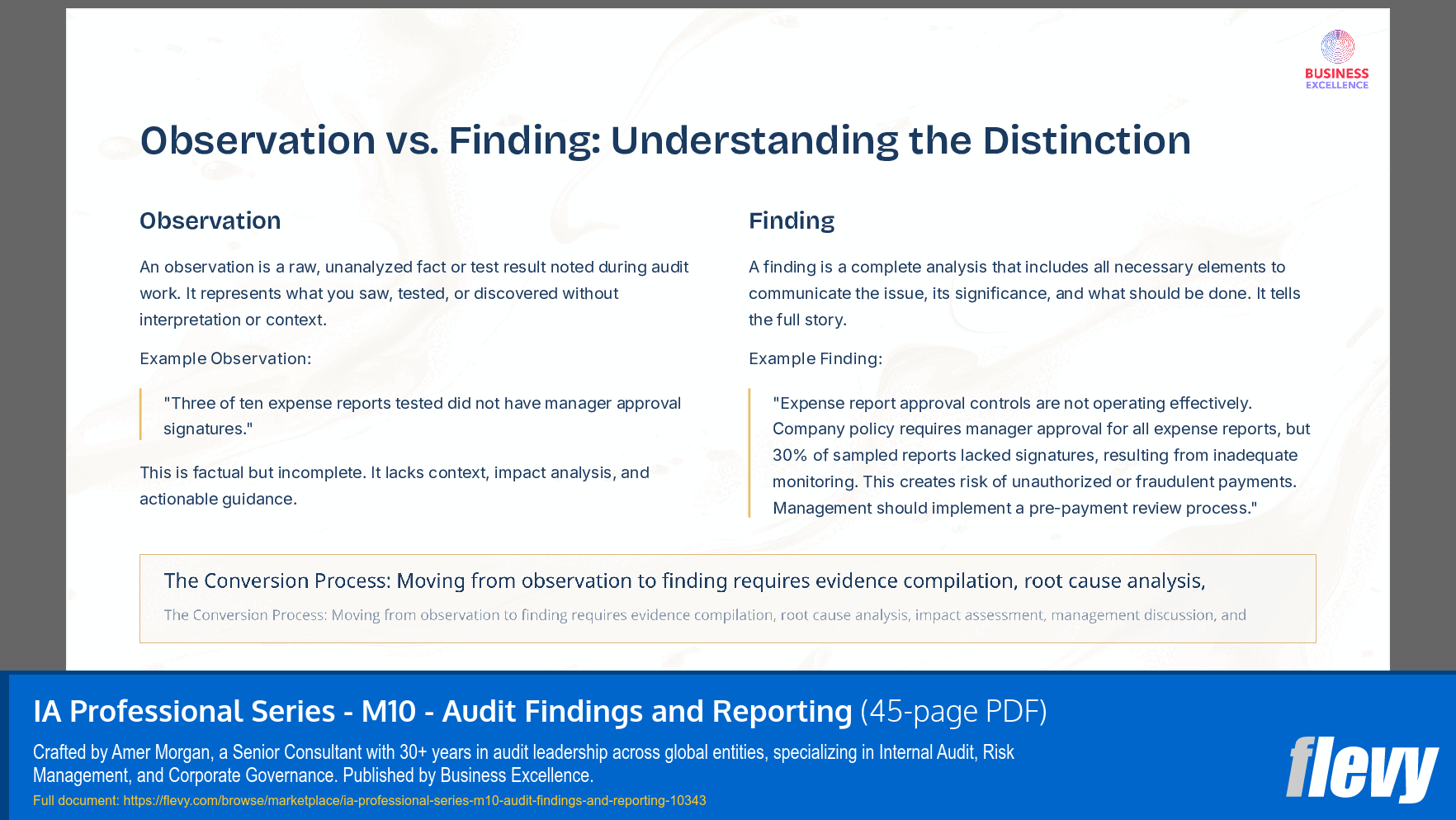 BUSINESS EXCELLENCE

Observation vs. Finding: Understanding the Distinction

Observation

An observation is a raw, unanalyzed fact or test result noted during audit work. It represents what you saw, tested, or discovered without interpretation or context.

Example Observation:

"Three of ten expense reports tested did not have manager approval signatures."

This is factual but incomplete. It lacks context, impact analysis, and actionable guidance.

Finding

A finding is a complete analysis that includes all necessary elements to communicate the issue, its significance, and what should be done. It tells the full story.

Example Finding:

"Expense report approval controls are not operating effectively. Company policy requires manager approval for all expense reports, but 30% of sampled reports lacked signatures, resulting from inadequate monitoring. This creates risk of unauthorized or fraudulent payments. Management should implement a pre-payment review process."

The Conversion Process: Moving from observation to finding requires evidence compilation, root cause analysis,

The Conversion Process: Moving from observation to finding requires evidence compilation, root cause analysis, impact assessment, management discussion, and

IA Professional Series - M10 - Audit Findings and Reporting (45-page PDF)

Crafted by Amer Morgan, a Senior Consultant with 30+ years in audit leadership across global entities, specializing in Internal Audit, Risk Management, and Corporate Governance. Published by Business Excellence.

Full document: https://flevy.com/browse/marketplace/ia-professional-series-m10-audit-findings-and-reporting-10343

flevy